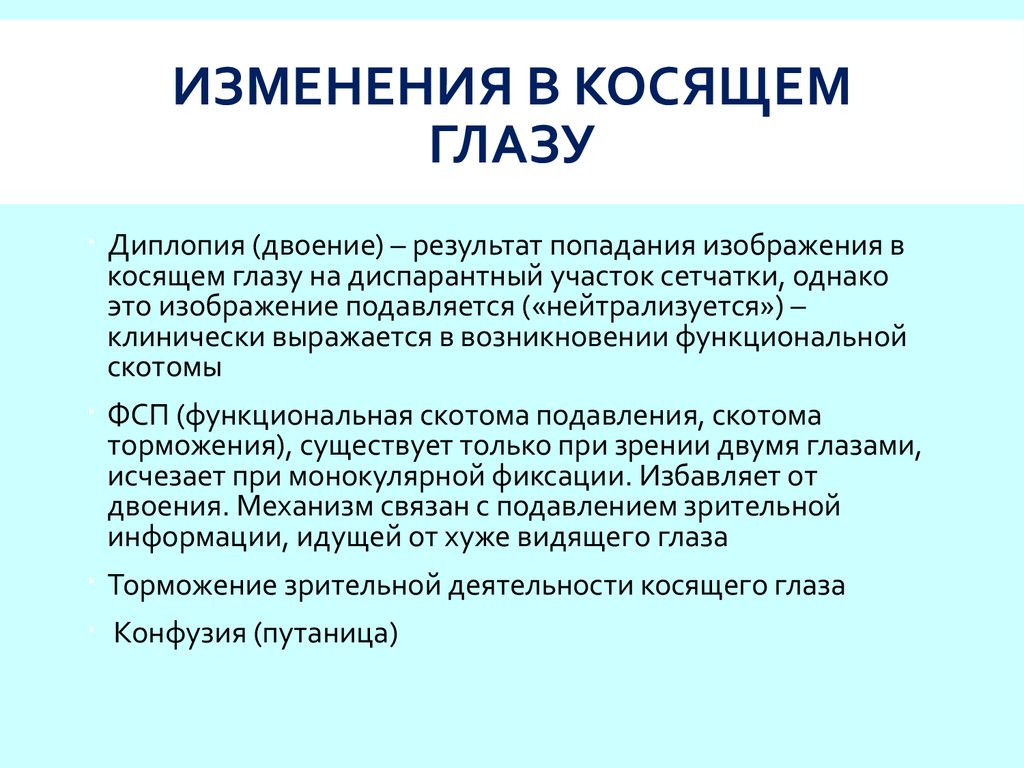 ИЗМЕНЕНИЯ В КОСЯЩЕМ ГЛАЗУ

Диплопия (двоение) – результат попадания изображения в косящем глазу на диспарантный участок сетчатки, однако это изображение подавляется («нейтрализуется») – клинически выражается в возникновении функциональной скотомы

ФСП (функциональная скотома подавления, скотома торможения), существует только при зрении двумя глазами, исчезает при монокулярной фиксации. Избавляет от двоения. Механизм связан с подавлением зрительной информации, идущей от хуже видящего глаза

Торможение зрительной деятельности косящего глаза

Конфузия (путаница)